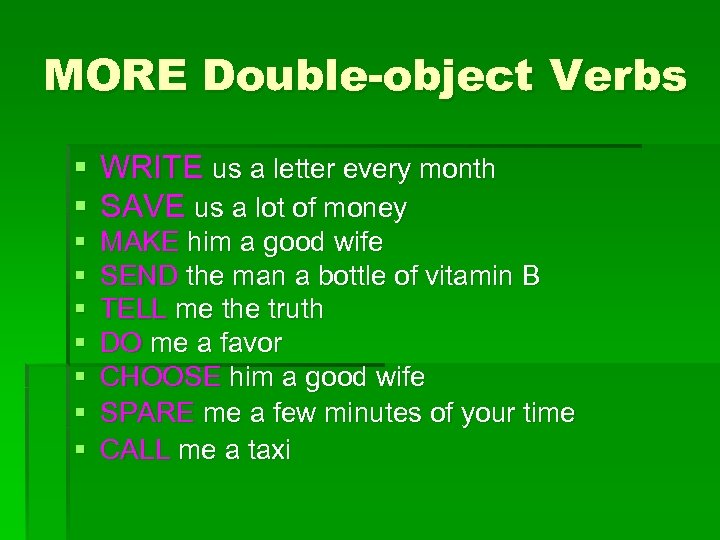 MORE Double-object Verbs

- WRITE us a letter every month
- SAVE us a lot of money
- MAKE him a good wife
- SEND the man a bottle of vitamin B
- TELL me the truth
- DO me a favor
- CHOOSE him a good wife
- SPARE me a few minutes of your time
- CALL me a taxi